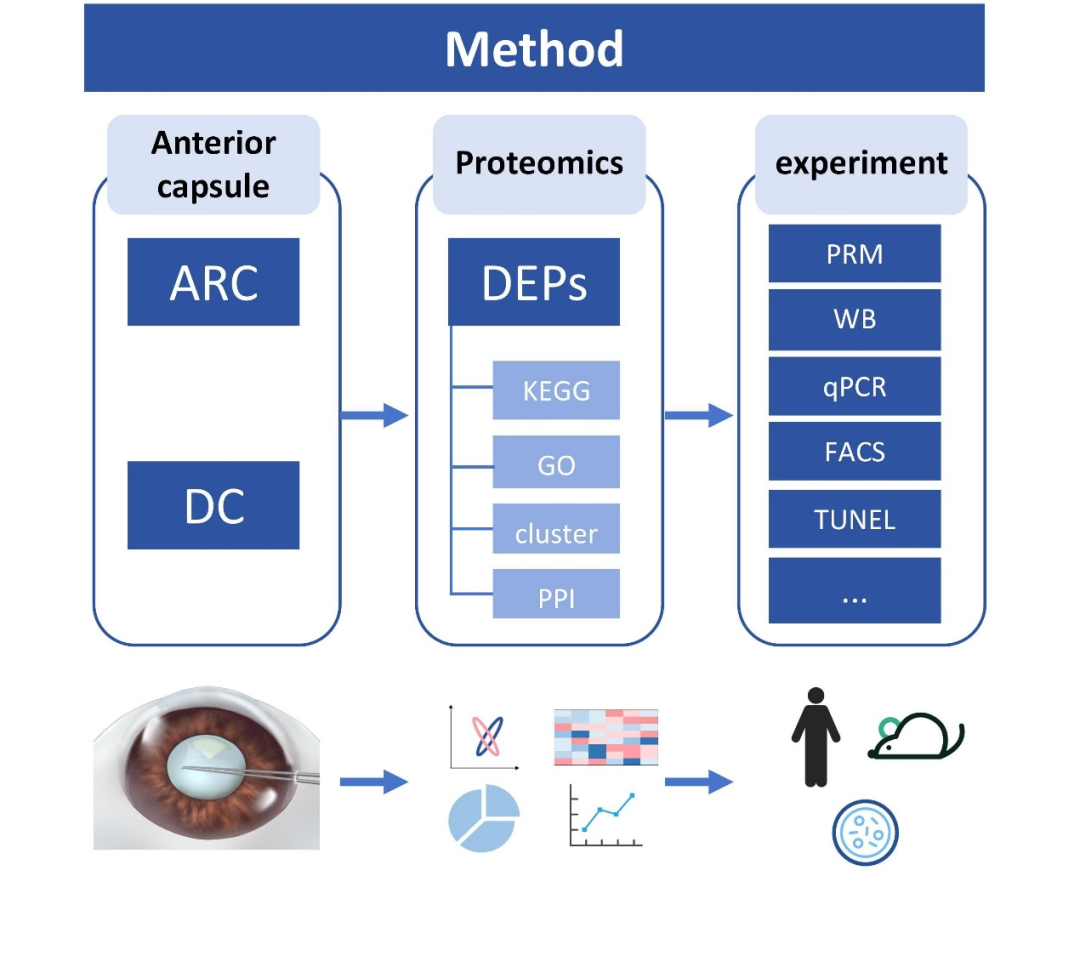 Method

Anterior capsule

ARC

DC

Proteomics

DEPs

KEGG

GO

cluster

PPI

experiment

PRM

WB

qPCR

FACS

TUNEL

...